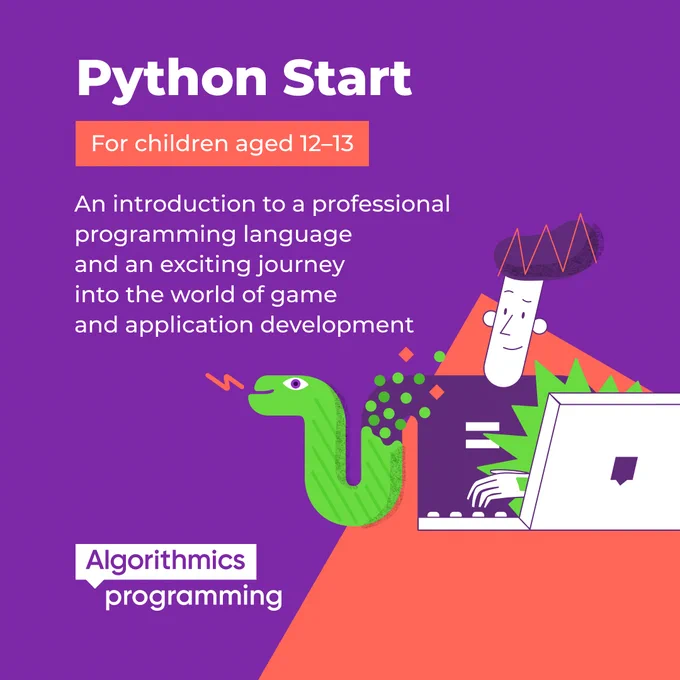 Python Start

For children aged 12–13

An introduction to a professional programming language and an exciting journey into the world of game and application development

Algorithmics
programming